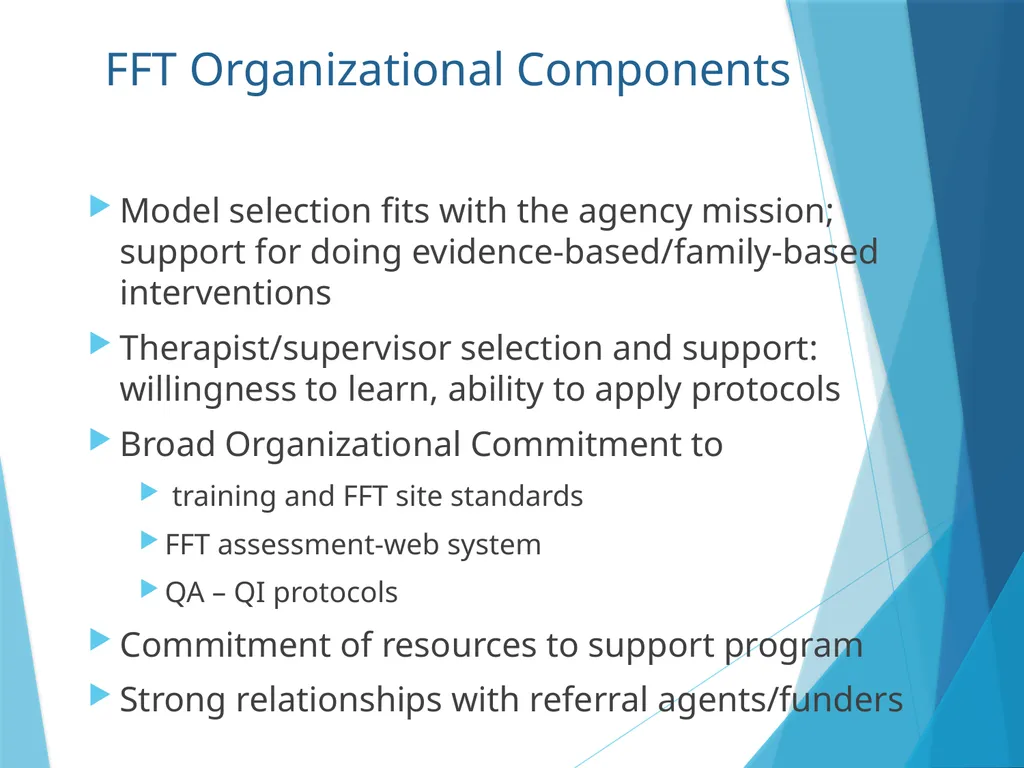 FFT Organizational Components

Model selection fits with the agency mission; support for doing evidence-based/family-based interventions

Therapist/supervisor selection and support: willingness to learn, ability to apply protocols

Broad Organizational Commitment to

training and FFT site standards

FFT assessment-web system

QA – QI protocols

Commitment of resources to support program

Strong relationships with referral agents/funders